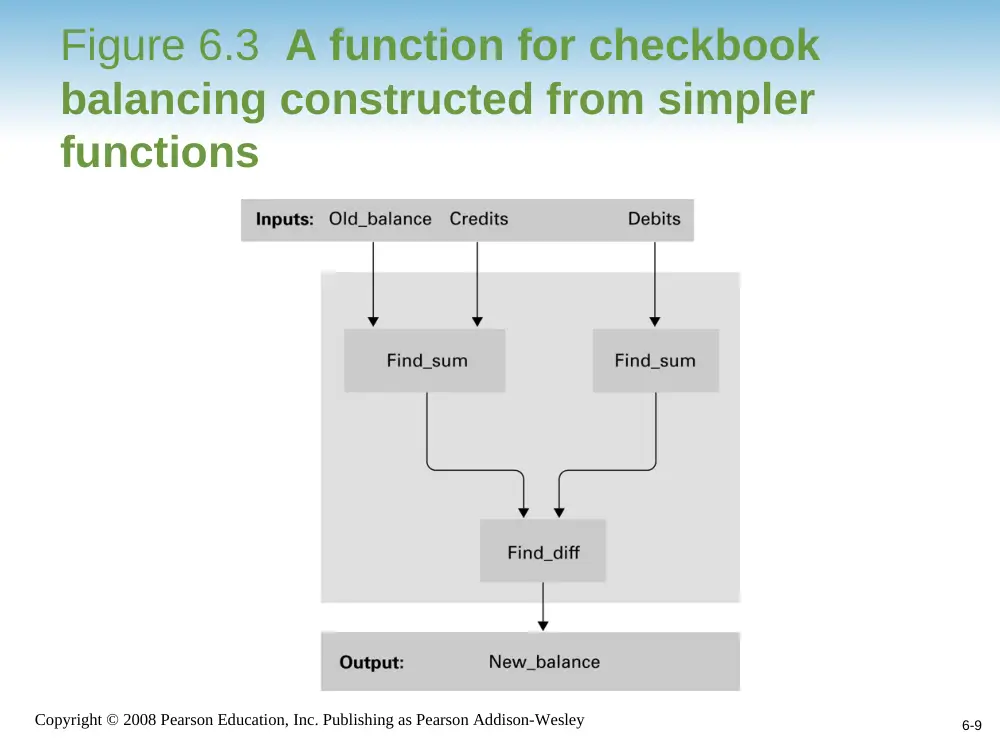 Figure 6.3 A function for checkbook balancing constructed from simpler functions

Inputs: Old_balance Credits Debits

Find_sum

Find_sum

Find_diff

Output: New_balance

Copyright © 2008 Pearson Education, Inc. Publishing as Pearson Addison-Wesley

6-9